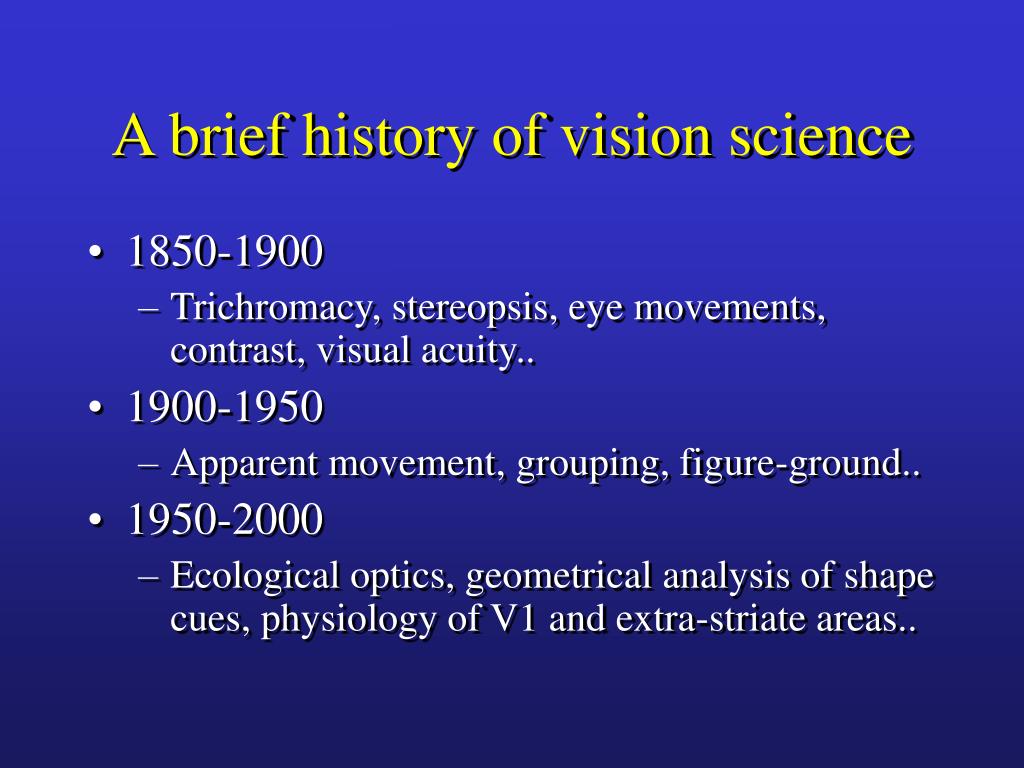 A brief history of vision science

• 1850-1900
– Trichromacy, stereopsis, eye movements, contrast, visual acuity..
• 1900-1950
– Apparent movement, grouping, figure-ground..
• 1950-2000
– Ecological optics, geometrical analysis of shape cues, physiology of V1 and extra-striate areas..